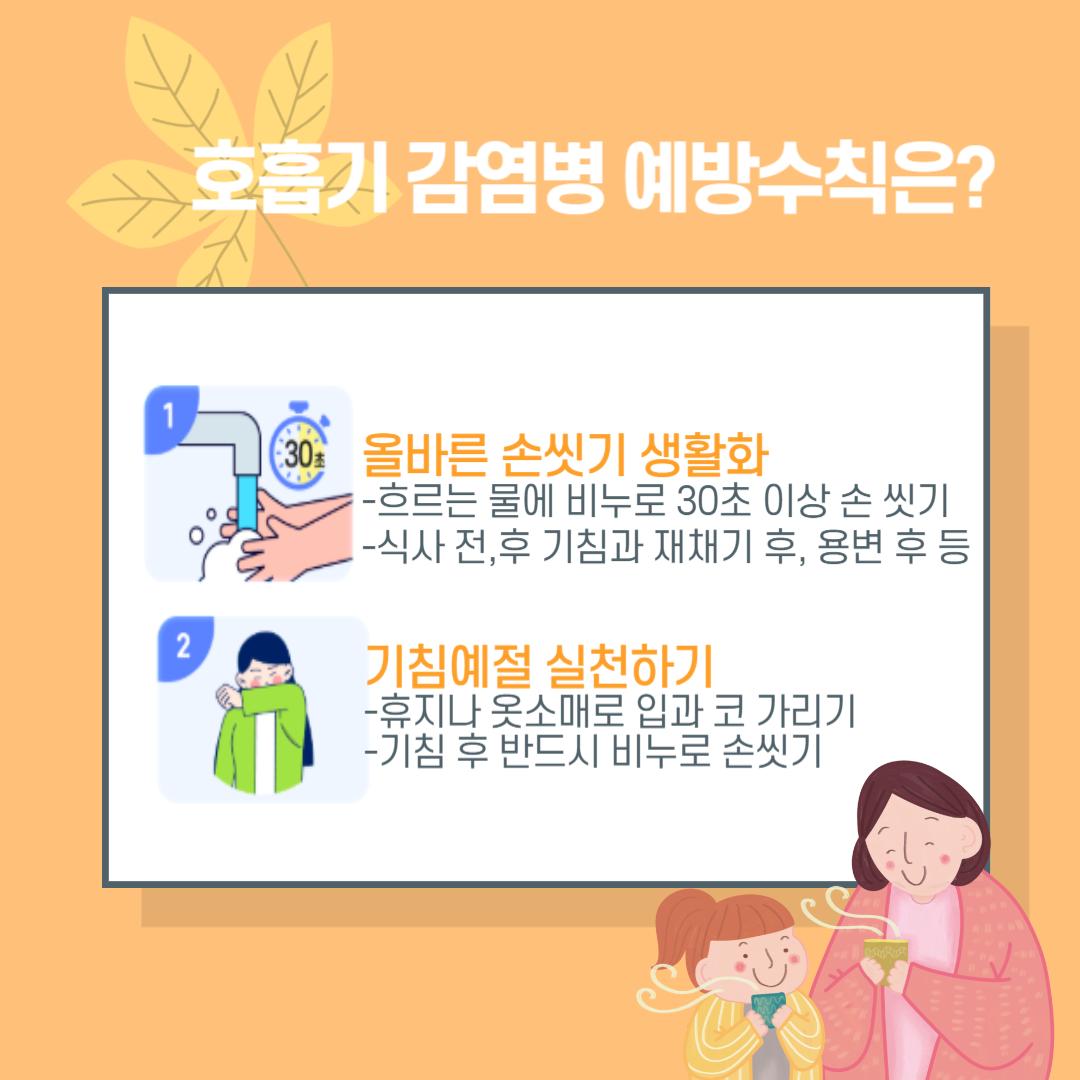 호흡기 감염병 예방수칙은?

1

30초

올바른 손씻기 생활화
-흐르는 물에 비누로 30초 이상 손 씻기
-식사 전,후 기침과 재채기 후, 용변 후 등

2

기침예절 실천하기
-휴지나 옷소매로 입과 코 가리기
-기침 후 반드시 비누로 손씻기